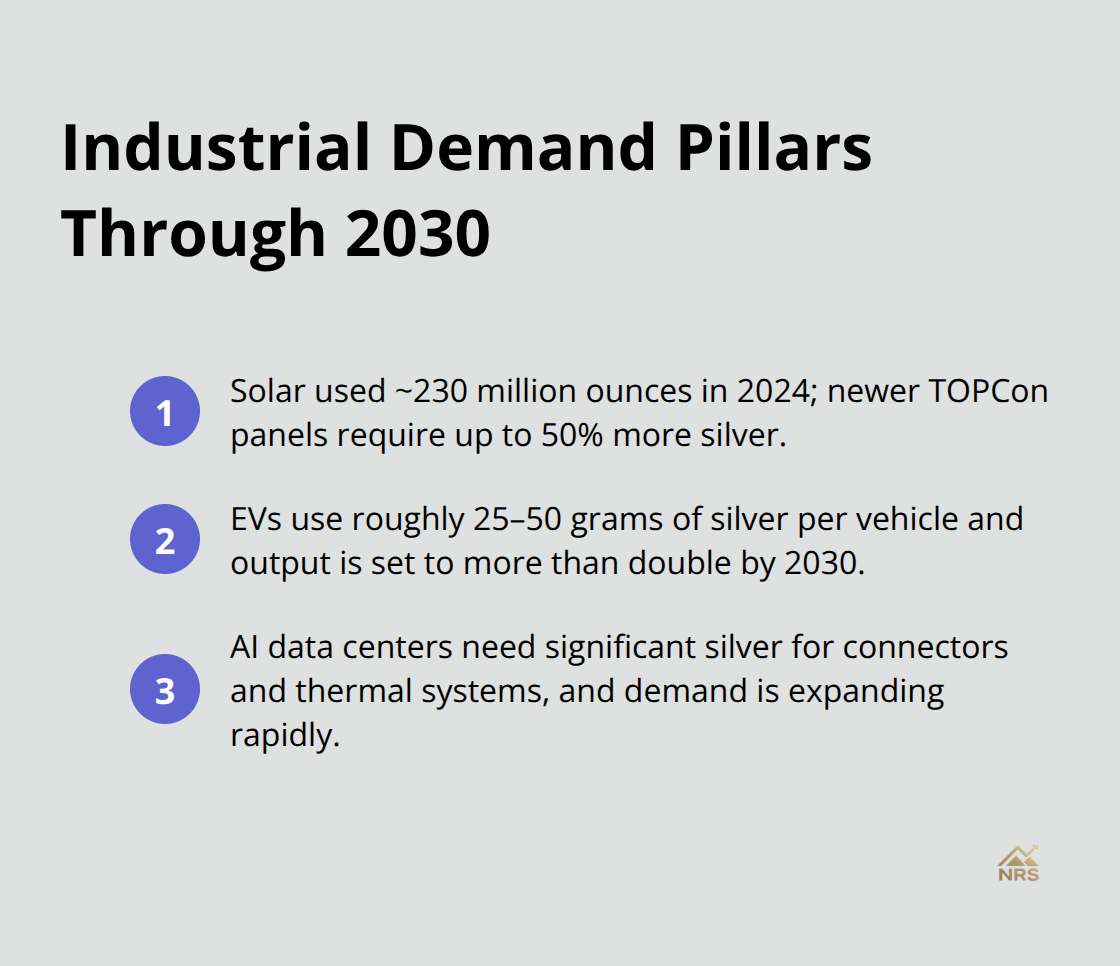 Industrial Demand Pillars Through 2030

1 Solar used ~230 million ounces in 2024; newer TOPCon panels require up to 50% more silver.

2 EVs use roughly 25–50 grams of silver per vehicle and output is set to more than double by 2030.

3 AI data centers need significant silver for connectors and thermal systems, and demand is expanding rapidly.

NRS